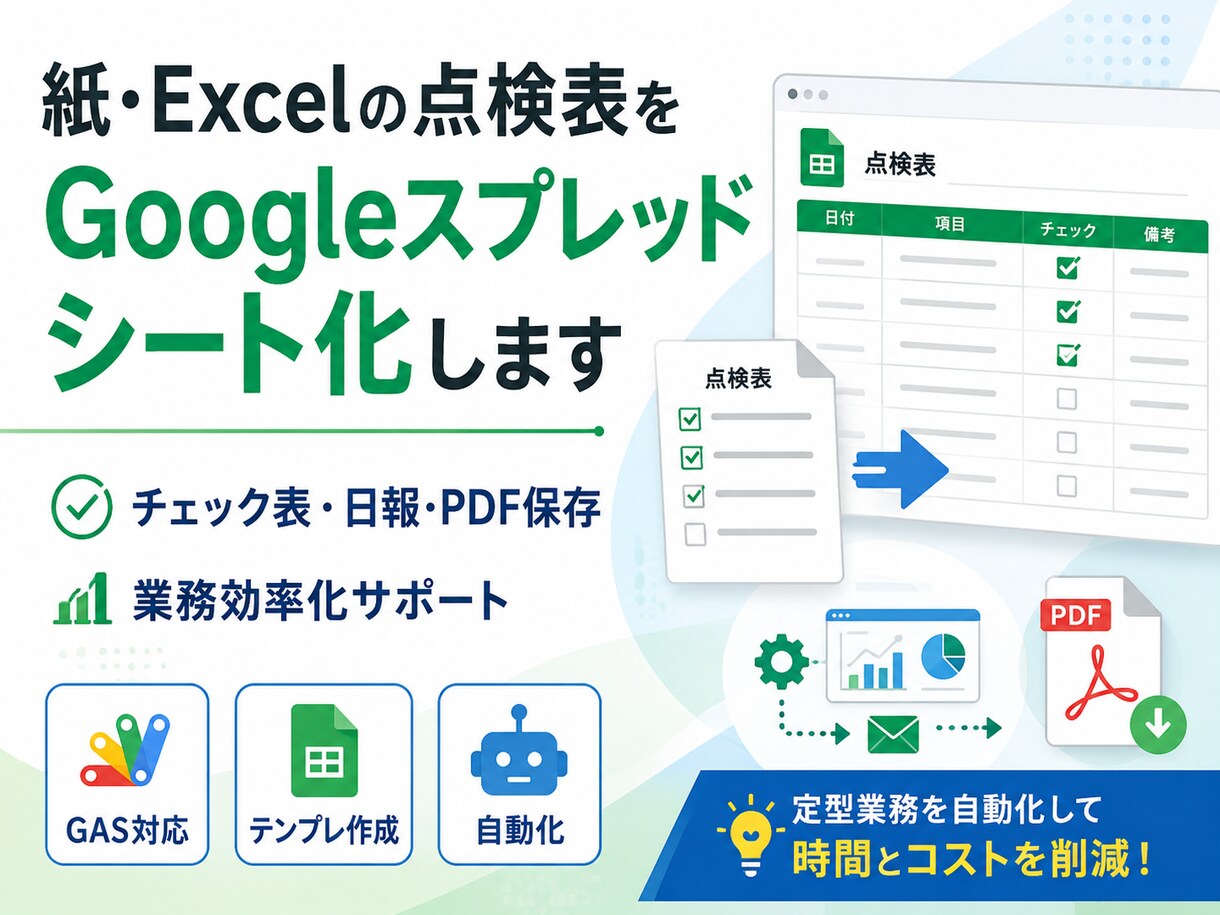 紙・Excelの点検表を
Googleスプレッドシート化します

チェック表・日報・PDF保存

業務効率化サポート

GAS対応

テンプレ作成

自動化

点検表

| 日付 | 項目 | チェック | 備考 |
|---|---|---|---|

点検表

PDF

定型業務を自動化して
時間とコストを削減！